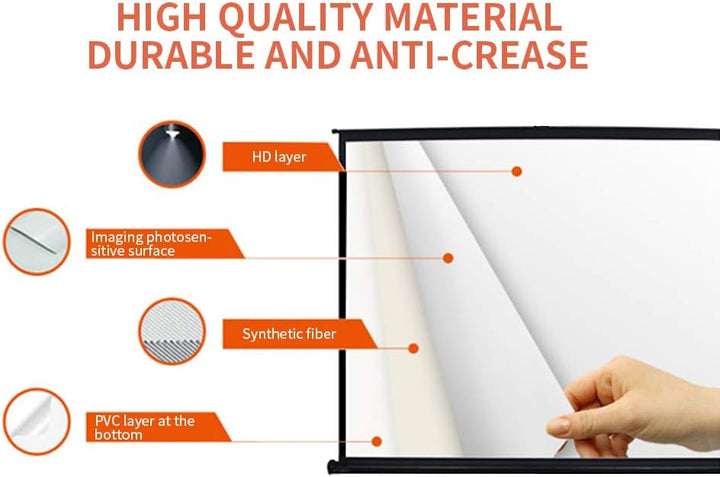 HIGH QUALITY MATERIAL
DURABLE AND ANTI-CREASE

HD layer

Imaging photosensitive surface

Synthetic fiber

PVC layer at the bottom